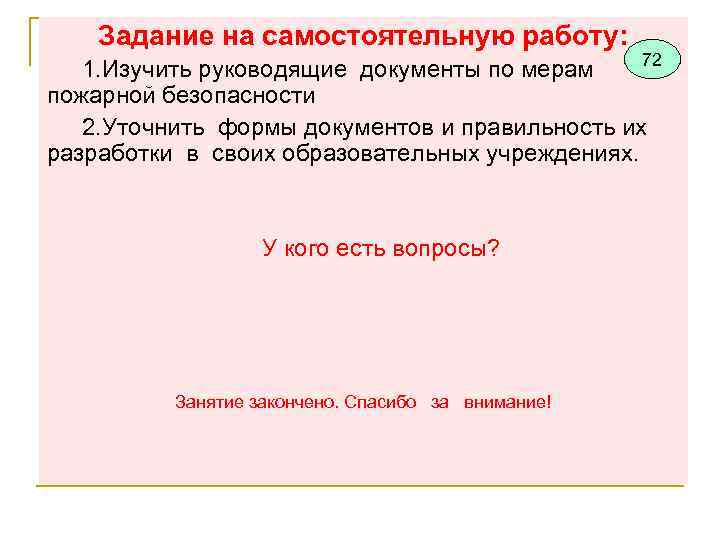 Задание на самостоятельную работу:

72

1.Изучить руководящие документы по мерам пожарной безопасности

2.Уточнить формы документов и правильность их разработки в своих образовательных учреждениях.

У кого есть вопросы?

Занятие закончено. Спасибо за внимание!